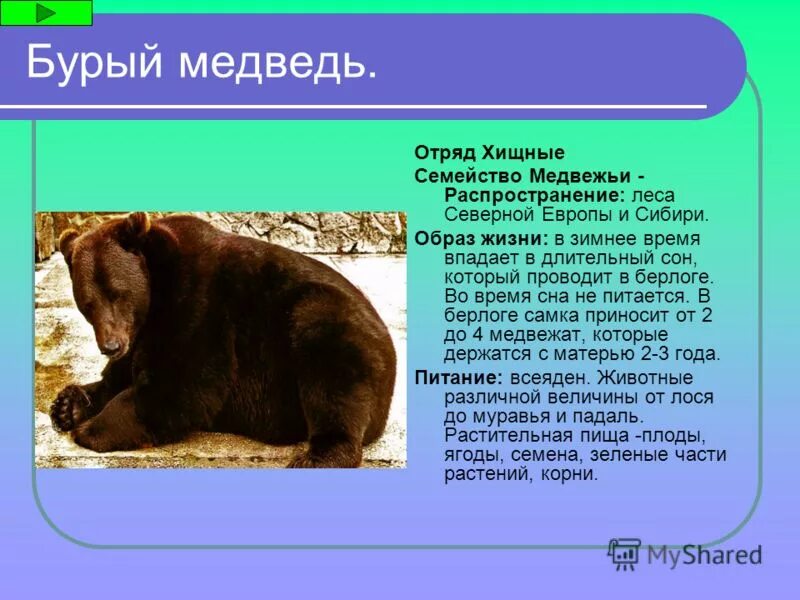 Бурый медведь.

Отряд Хищные

Семейство Медвежьи - Распространение: леса Северной Европы и Сибири.

Образ жизни: в зимнее время впадает в длительный сон, который проводит в берлоге. Во время сна не питается. В берлоге самка приносит от 2 до 4 медвежат, которые держатся с матерью 2-3 года.

Питание: всеяден. Животные различной величины от лося до муравья и падаль. Растительная пища -плоды, ягоды, семена, зеленые части растений, корни.

MyShared